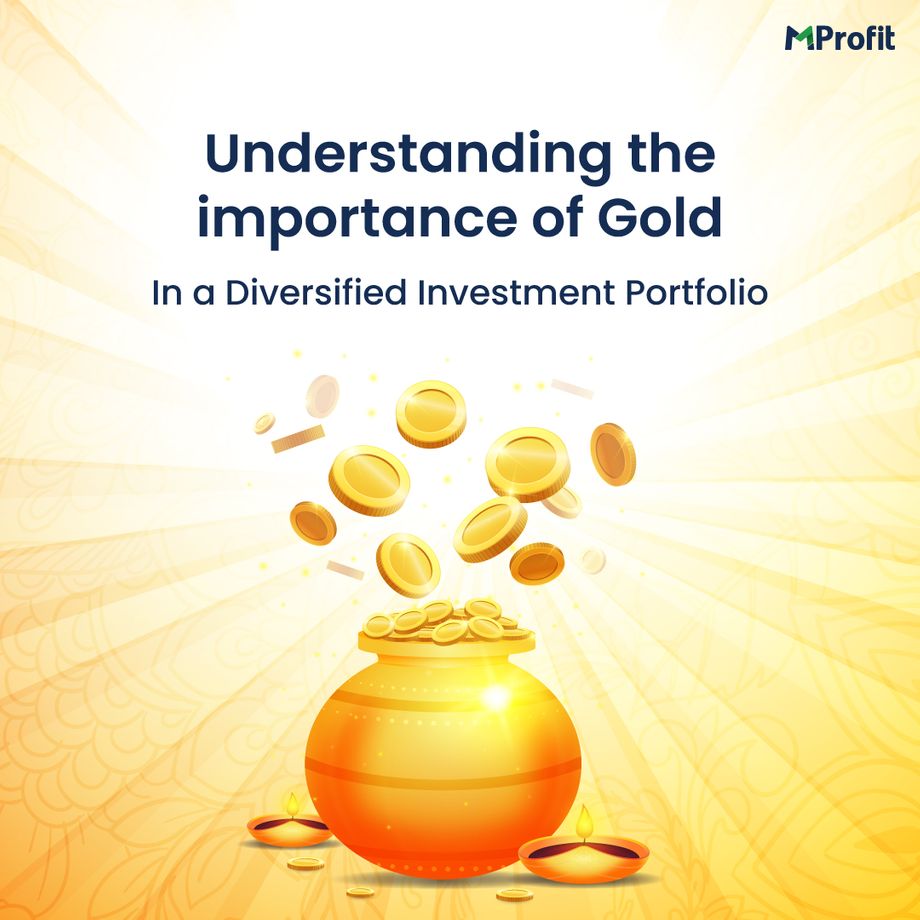 MProfit

Understanding the importance of Gold

In a Diversified Investment Portfolio